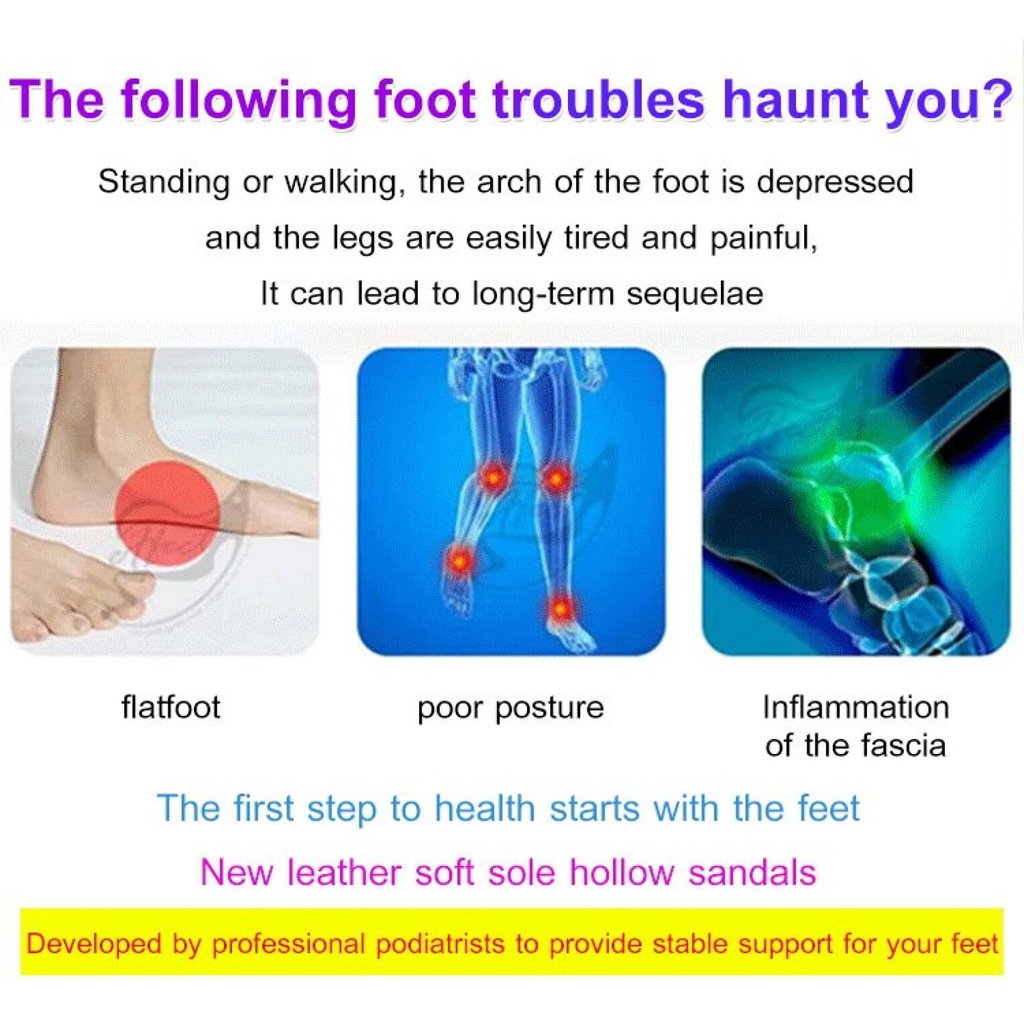 The following foot troubles haunt you?

Standing or walking, the arch of the foot is depressed and the legs are easily tired and painful, It can lead to long-term sequelae

flatfoot

poor posture

Inflammation of the fascia

The first step to health starts with the feet

New leather soft sole hollow sandals

Developed by professional podiatrists to provide stable support for your feet